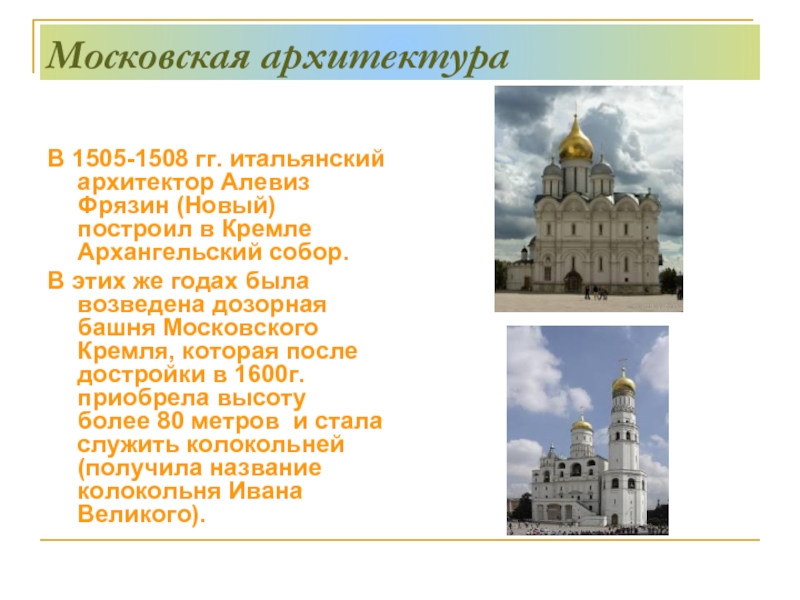 Московская архитектура

В 1505-1508 гг. итальянский архитектор Алевиз Фрязин (Новый) построил в Кремле Архангельский собор.

В этих же годах была возведена дозорная башня Московского Кремля, которая после достройки в 1600г. приобрела высоту более 80 метров и стала служить колокольней (получила название колокольня Ивана Великого).